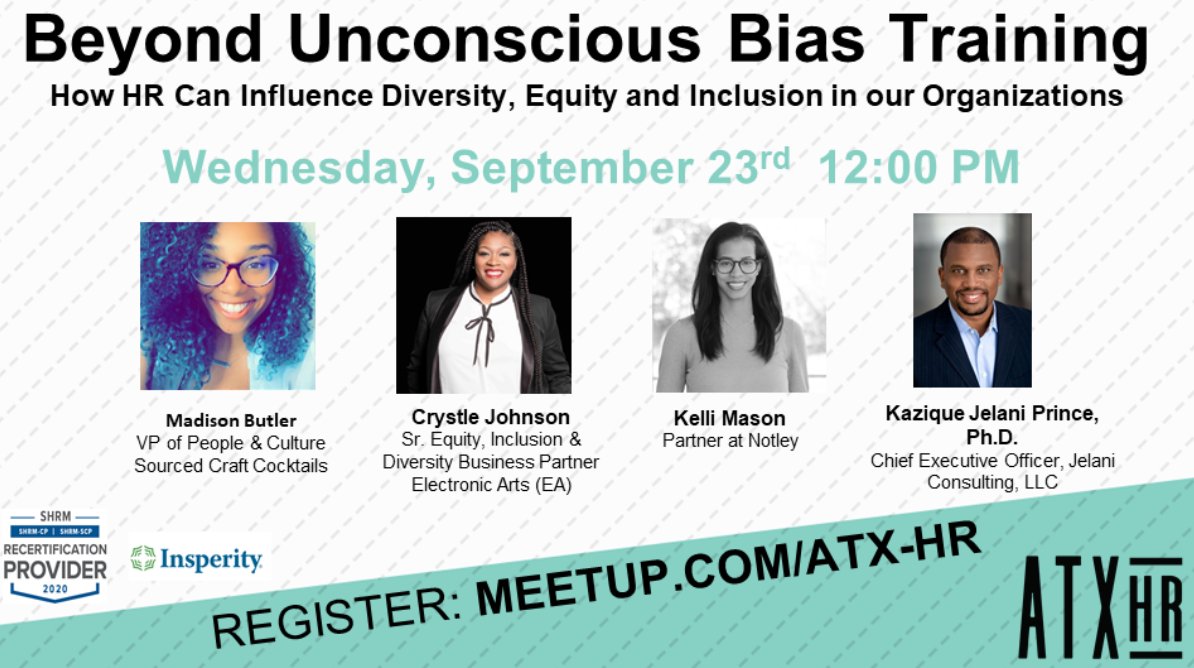 Beyond Unconscious Bias Training

How HR Can Influence Diversity, Equity and Inclusion in our Organizations

Wednesday, September 23rd 12:00 PM

Madison Butler
VP of People & Culture
Sourced Craft Cocktails

Crystle Johnson
Sr. Equity, Inclusion & Diversity Business Partner
Electronic Arts (EA)

Kelli Mason
Partner at Notley

Kazique Jelani Prince, Ph.D.
Chief Executive Officer, Jelani Consulting, LLC

SHRM
SHRM-CP | SHRM-SCP
RECERTIFICATION
PROVIDER
2020

Insperity

REGISTER: MEETUP.COM/ATX-HR

ATX HR